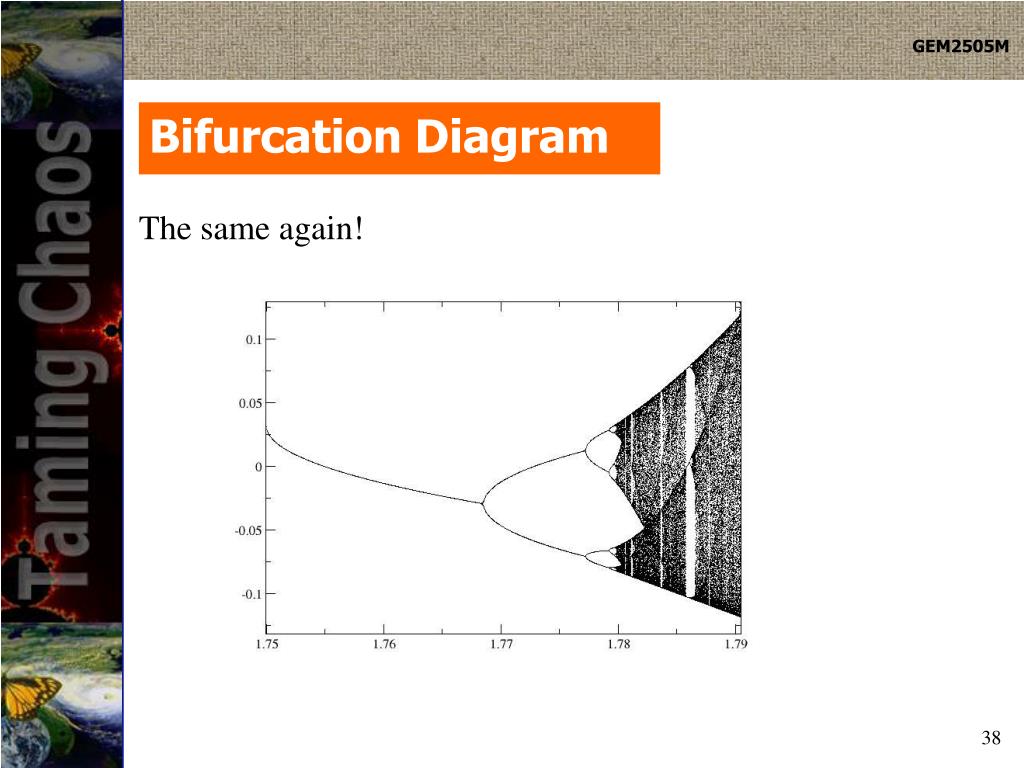 Taming Chaos

GEM2505M

Bifurcation Diagram

The same again!

0.1
0.05
0
-0.05
-0.1
1.75
1.76
1.77
1.78
1.79

38